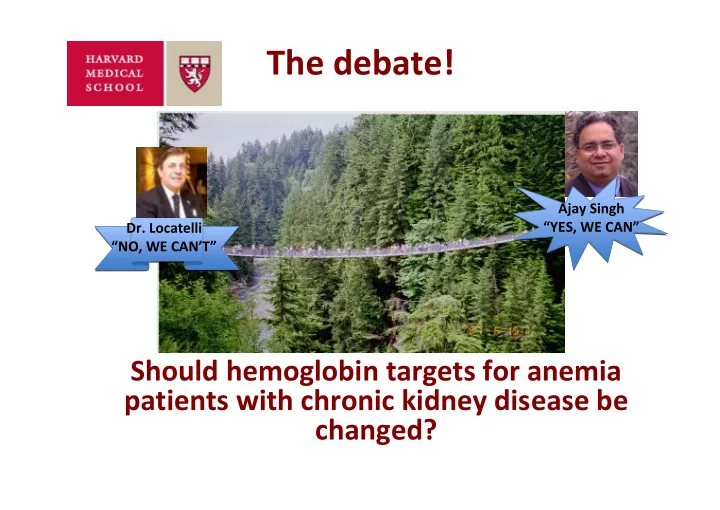 HARVARD MEDICAL SCHOOL

The debate!

Dr. Locatelli
"NO, WE CAN'T"

Ajay Singh
"YES, WE CAN"

Should hemoglobin targets for anemia patients with chronic kidney disease be changed?